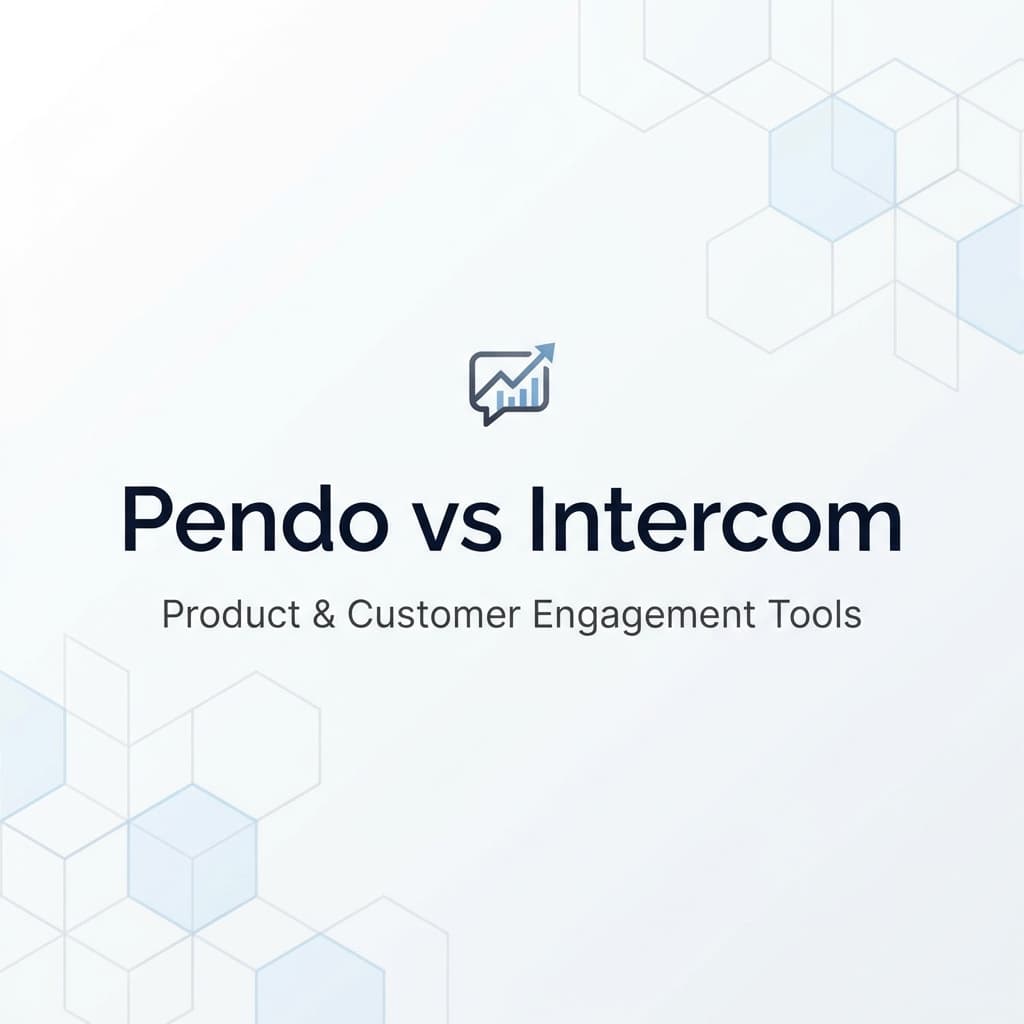 Pendo vs Intercom

Product & Customer Engagement Tools